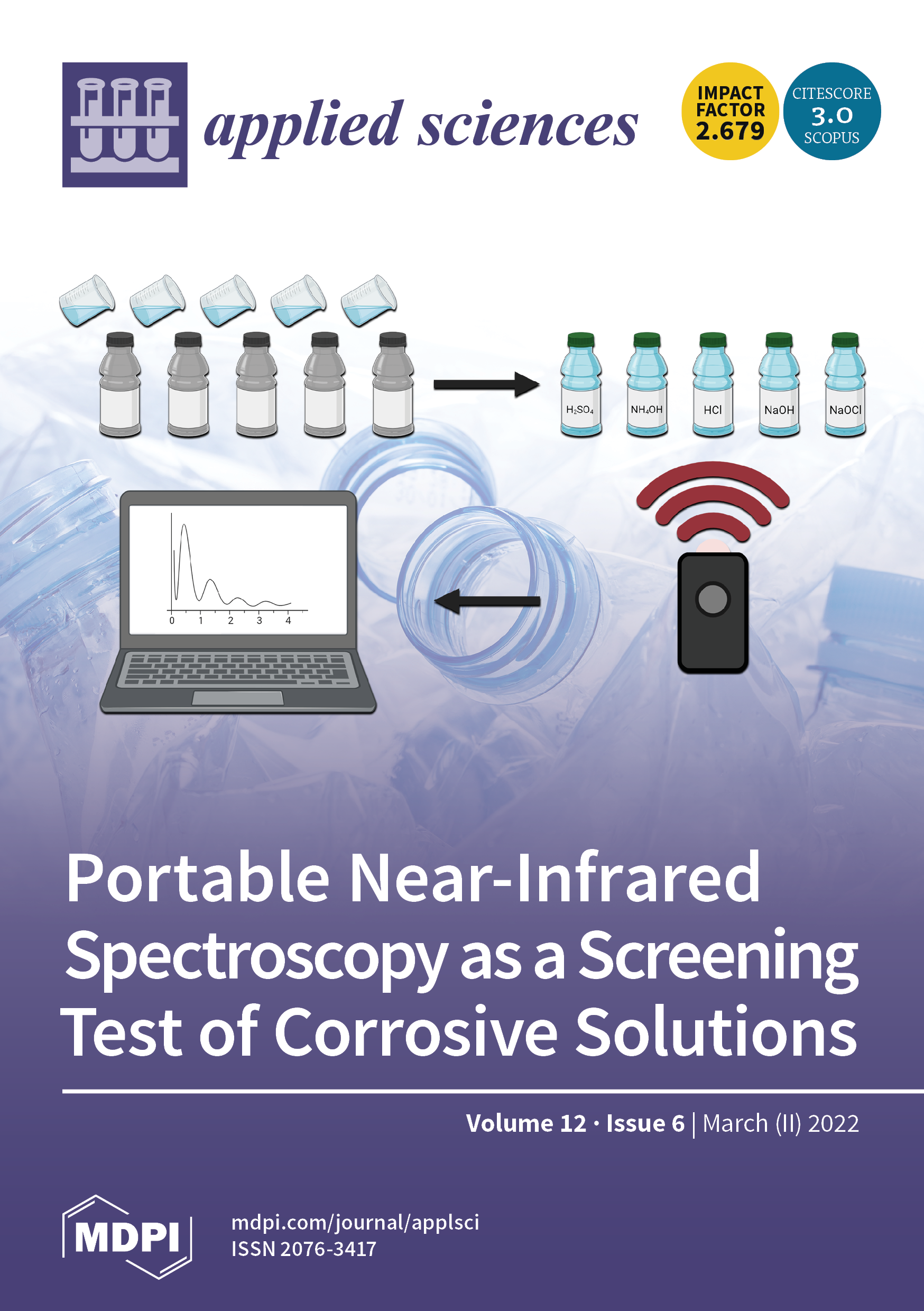 applied sciences

IMPACT FACTOR 2.679

CITESCORE 3.0 SCOPUS

$H_2SO_4$ $NH_4OH$ $HCl$ $NaOH$ $NaOCl$

0 1 2 3 4

Portable Near-Infrared Spectroscopy as a Screening Test of Corrosive Solutions

Volume 12 · Issue 6 | March (II) 2022

MDPI

mdpi.com/journal/applsci
ISSN 2076-3417